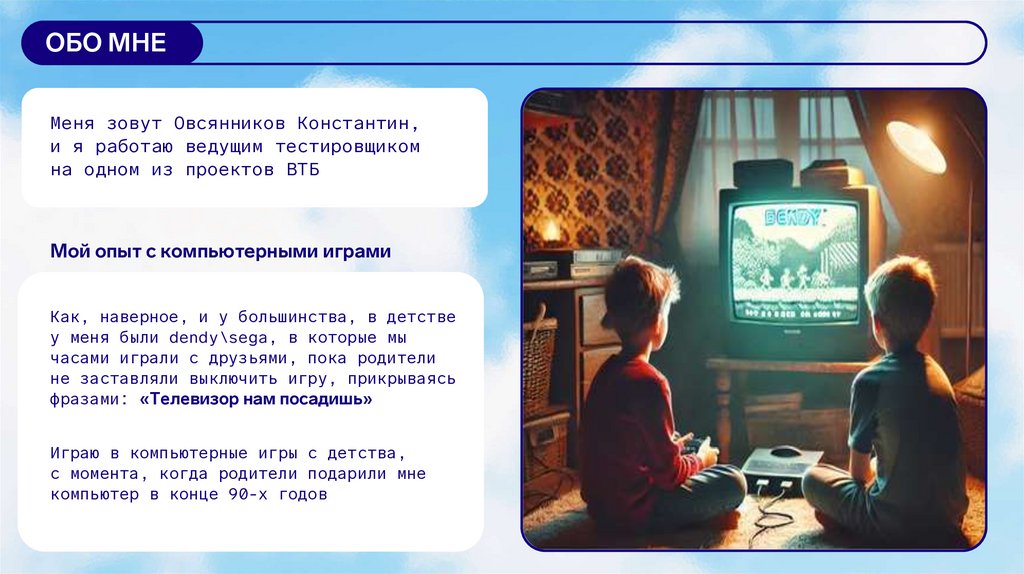 ОБО МНЕ

Меня зовут Овсянников Константин, и я работаю ведущим тестировщиком на одном из проектов ВТБ

Мой опыт с компьютерными играми

Как, наверное, и у большинства, в детстве у меня были dendy\sega, в которые мы часами играли с друзьями, пока родители не заставляли выключить игру, прикрываясь фразами: «Телевизор нам посадишь»

Играю в компьютерные игры с детства, с момента, когда родители подарили мне компьютер в конце 90-х годов

DENDY